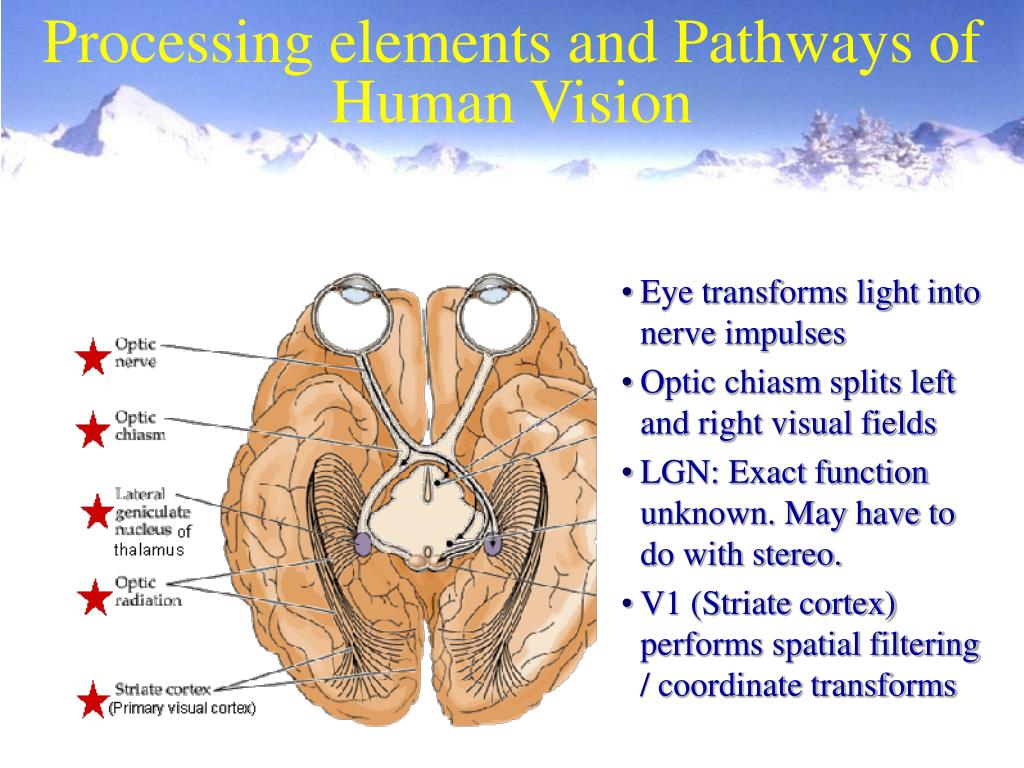 Processing elements and Pathways of Human Vision

Optic nerve

Optic chiasm

Lateral geniculate nucleus of thalamus

Optic radiation

Striate cortex (Primary visual cortex)

• Eye transforms light into nerve impulses
• Optic chiasm splits left and right visual fields
• LGN: Exact function unknown. May have to do with stereo.
• V1 (Striate cortex) performs spatial filtering / coordinate transforms